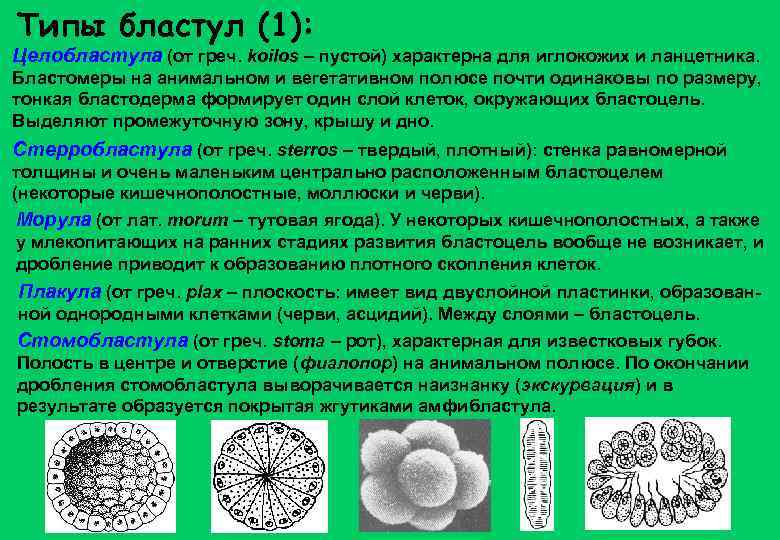 Типы бластул (1):

Целобластула (от греч. koilos – пустой) характерна для иглокожих и ланцетника. Бластомеры на анимальном и вегетативном полюсе почти одинаковы по размеру, тонкая бластодерма формирует один слой клеток, окружающих бластоцель. Выделяют промежуточную зону, крышу и дно.

Стерробластула (от греч. sterros – твердый, плотный): стенка равномерной толщины и очень маленьким центрально расположенным бластоцелем (некоторые кишечнополостные, моллюски и черви).

Морула (от лат. morum – тутовая ягода). У некоторых кишечнополостных, а также у млекопитающих на ранних стадиях развития бластоцель вообще не возникает, и дробление приводит к образованию плотного скопления клеток.

Плакула (от греч. plax – плоскость: имеет вид двуслойной пластинки, образованной однородными клетками (черви, асцидий). Между слоями – бластоцель.

Стомобластула (от греч. stoma – рот), характерная для известковых губок. Полость в центре и отверстие (фиалопор) на анимальном полюсе. По окончании дробления стомобластула выворачивается наизнанку (экскурвация) и в результате образуется покрытая жгутиками амфибластула.